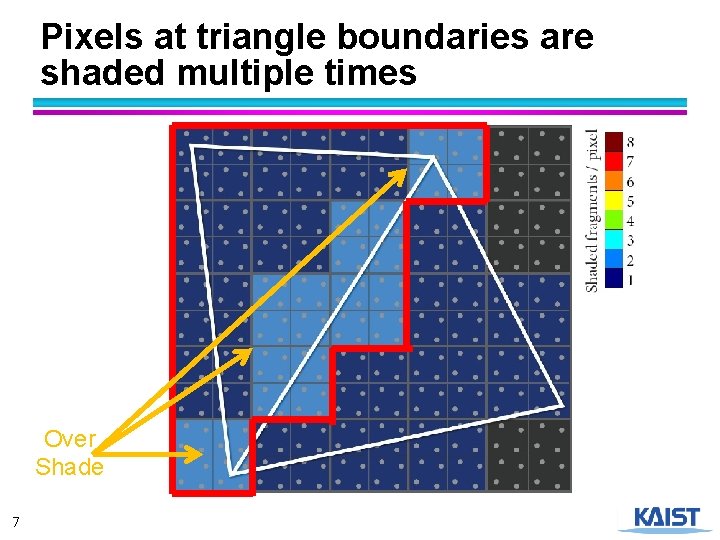 Pixels at triangle boundaries are shaded multiple times

Shaded fragments / pixel

8
7
6
5
4
3
2
1

Over Shade

7

KAIST